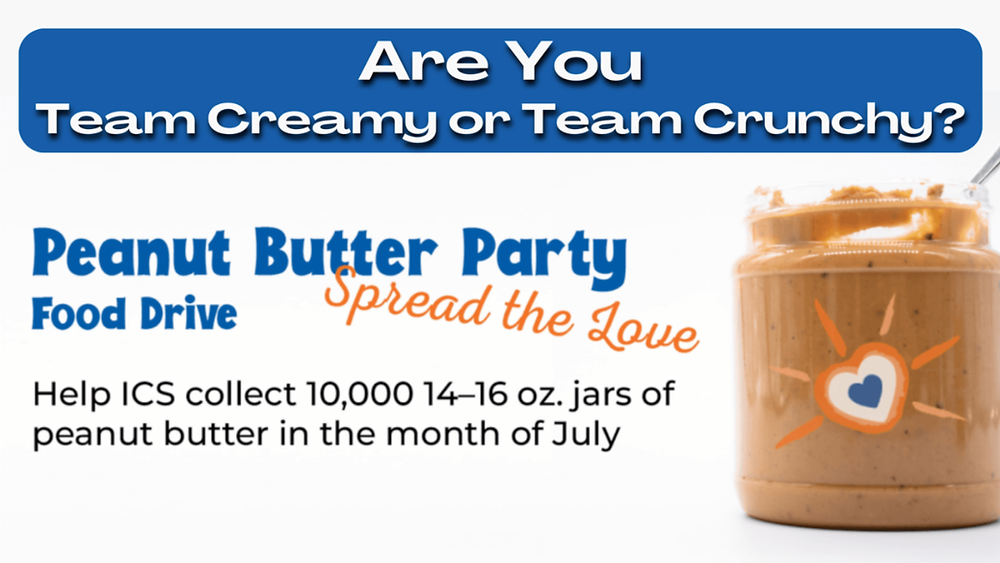 Are You
Team Creamy or Team Crunchy?

Peanut Butter Party
Food Drive
Spread the Love

Help ICS collect 10,000 14–16 oz. jars of peanut butter in the month of July